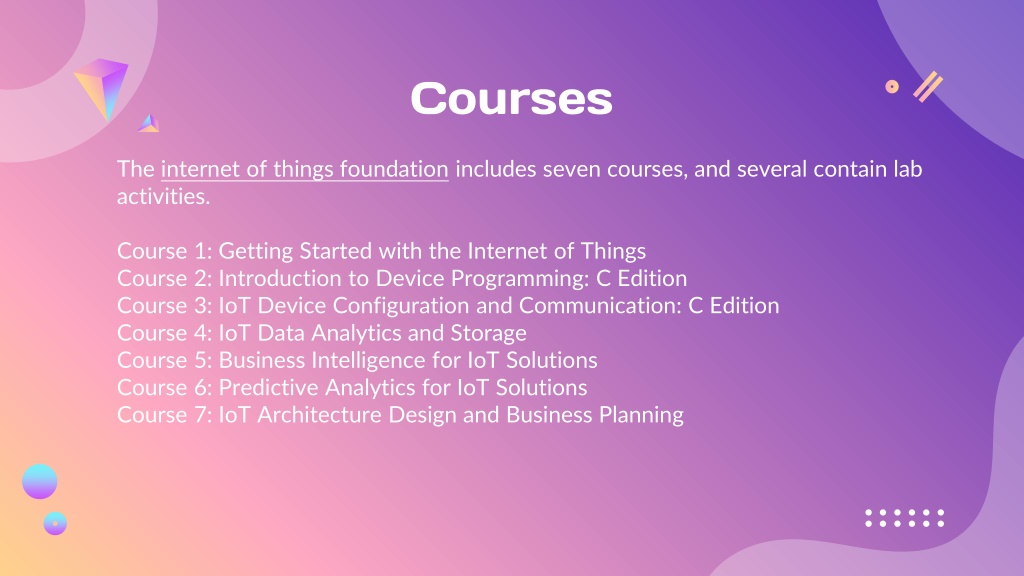 Courses

The internet of things foundation includes seven courses, and several contain lab activities.

Course 1: Getting Started with the Internet of Things
Course 2: Introduction to Device Programming: C Edition
Course 3: IoT Device Configuration and Communication: C Edition
Course 4: IoT Data Analytics and Storage
Course 5: Business Intelligence for IoT Solutions
Course 6: Predictive Analytics for IoT Solutions
Course 7: IoT Architecture Design and Business Planning